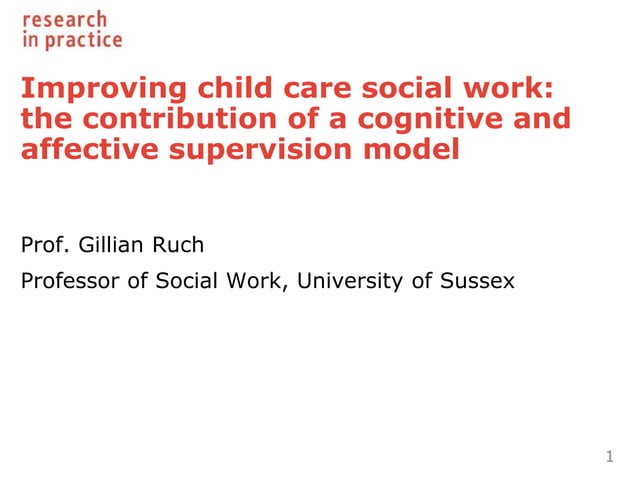 research
in practice

Improving child care social work: the contribution of a cognitive and affective supervision model

Prof. Gillian Ruch

Professor of Social Work, University of Sussex

1